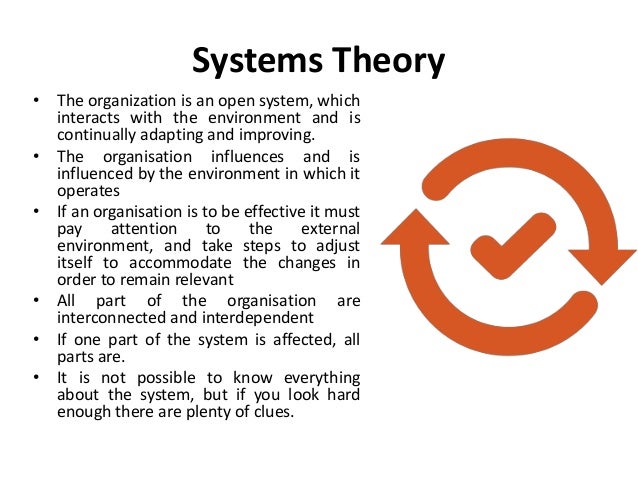 Systems Theory

• The organization is an open system, which interacts with the environment and is continually adapting and improving.
• The organisation influences and is influenced by the environment in which it operates
• If an organisation is to be effective it must pay attention to the external environment, and take steps to adjust itself to accommodate the changes in order to remain relevant
• All part of the organisation are interconnected and interdependent
• If one part of the system is affected, all parts are.
• It is not possible to know everything about the system, but if you look hard enough there are plenty of clues.